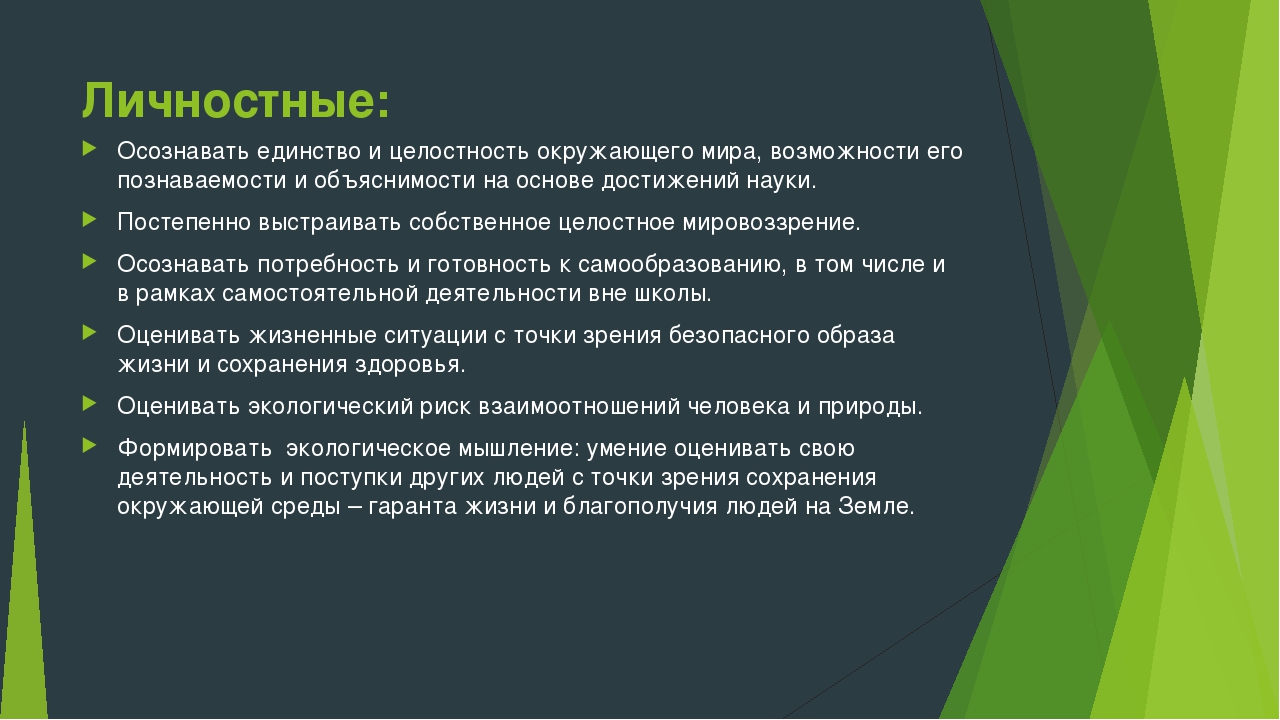 Личностные:

Осознавать единство и целостность окружающего мира, возможности его познаваемости и объяснимости на основе достижений науки.

Постепенно выстраивать собственное целостное мировоззрение.

Осознавать потребность и готовность к самообразованию, в том числе и в рамках самостоятельной деятельности вне школы.

Оценивать жизненные ситуации с точки зрения безопасного образа жизни и сохранения здоровья.

Оценивать экологический риск взаимоотношений человека и природы.

Формировать экологическое мышление: умение оценивать свою деятельность и поступки других людей с точки зрения сохранения окружающей среды – гаранта жизни и благополучия людей на Земле.